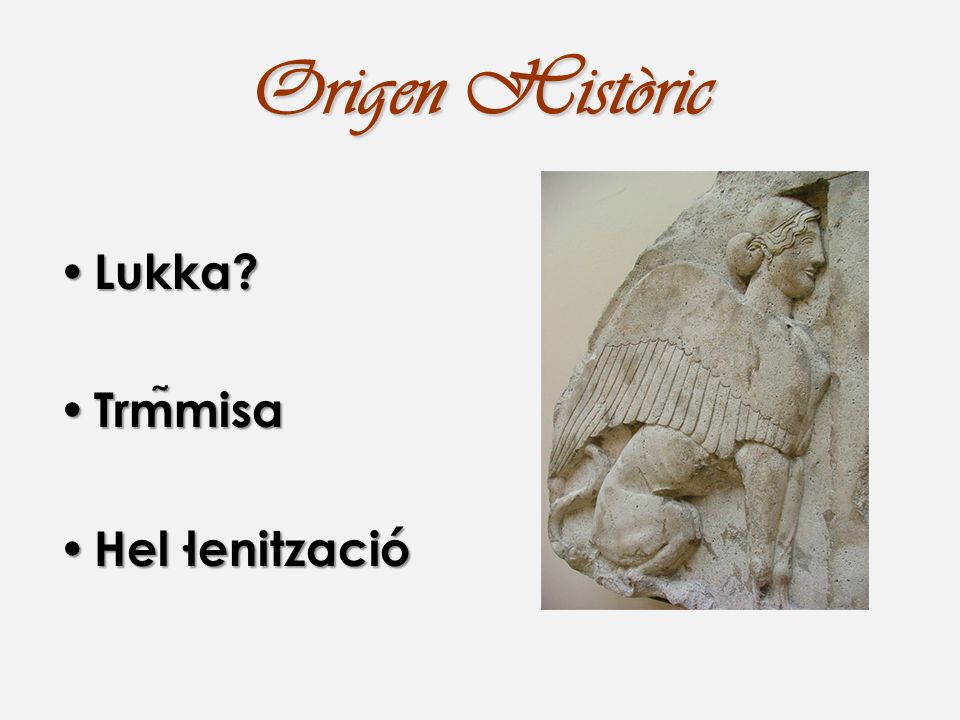 Origen Històric

• Lukka?

• Trm̃misa

• Hel łenització